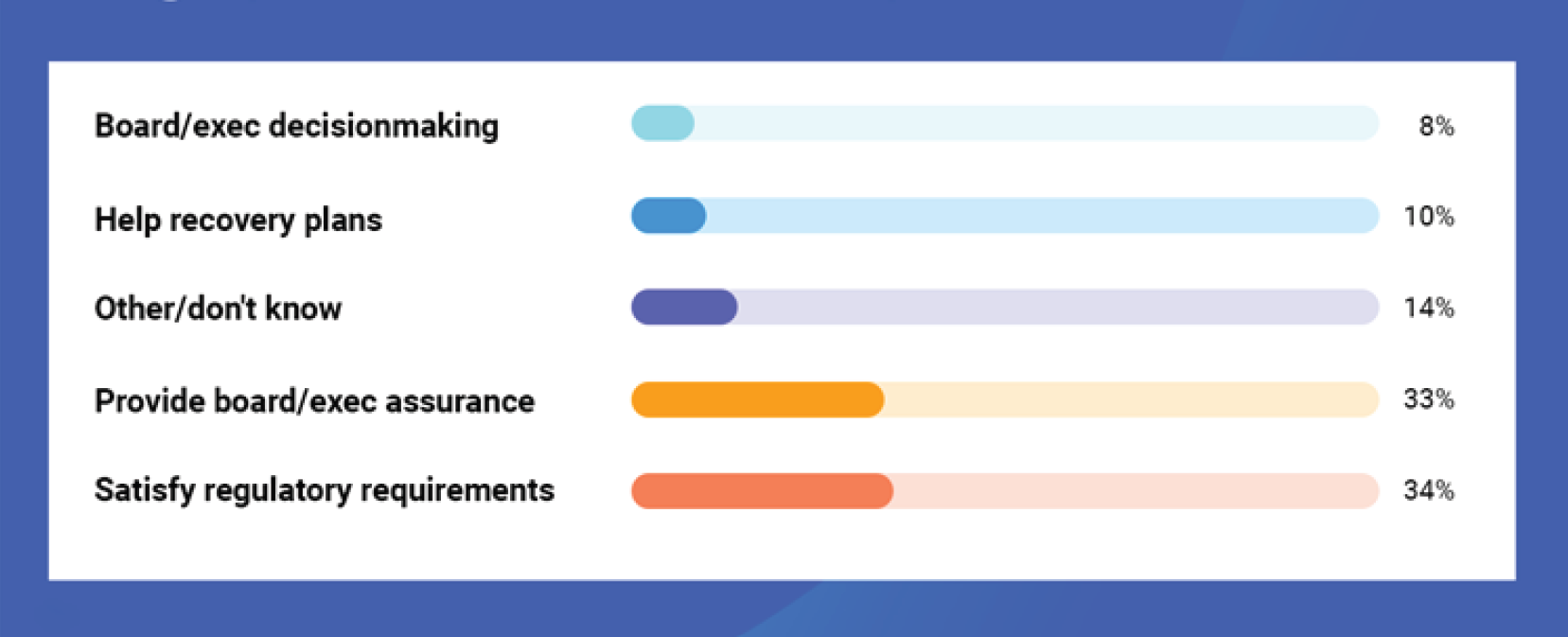 Board/exec decisionmaking 8%

Help recovery plans 10%

Other/don't know 14%

Provide board/exec assurance 33%

Satisfy regulatory requirements 34%